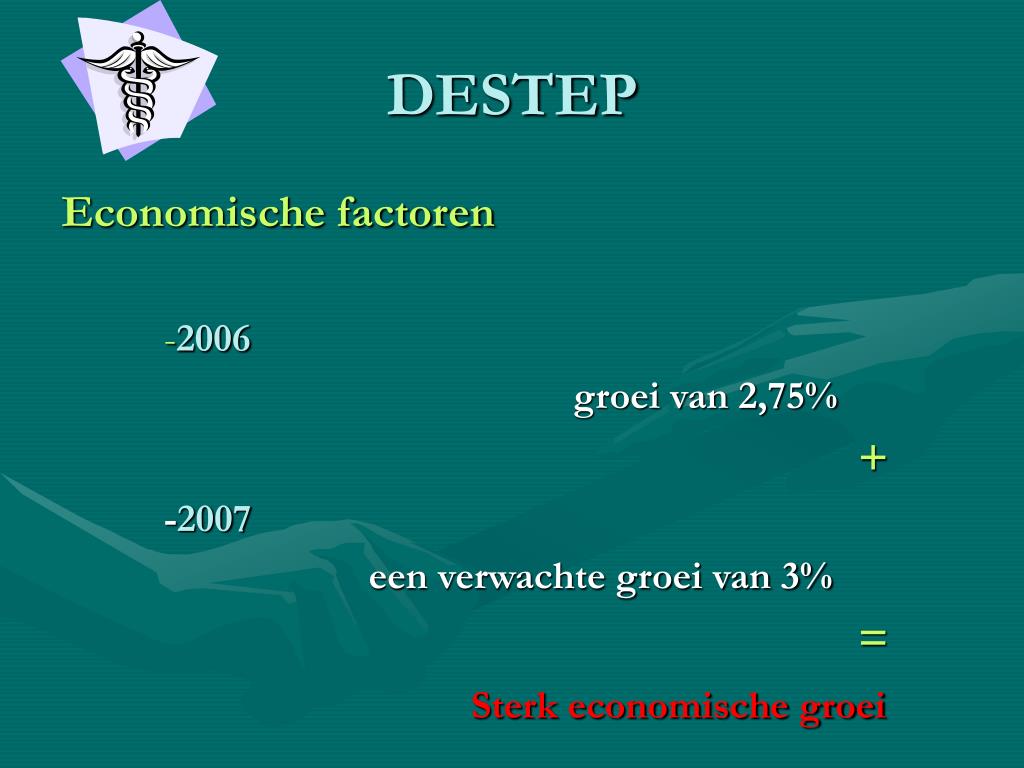 DESTEP

Economische factoren

-2006

groei van 2,75%

+

-2007

een verwachte groei van 3%

=

Sterk economische groei